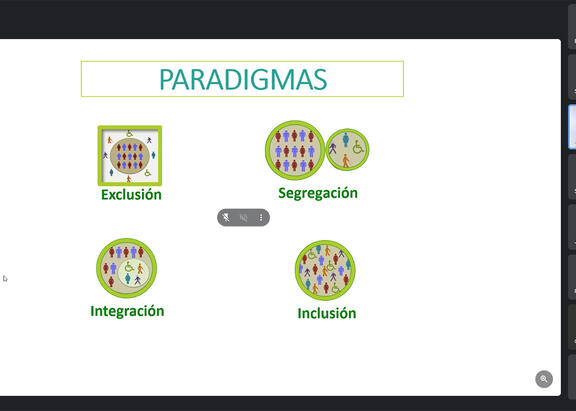 PARADIGMAS

Exclusión

Segregación

Integración

Inclusión